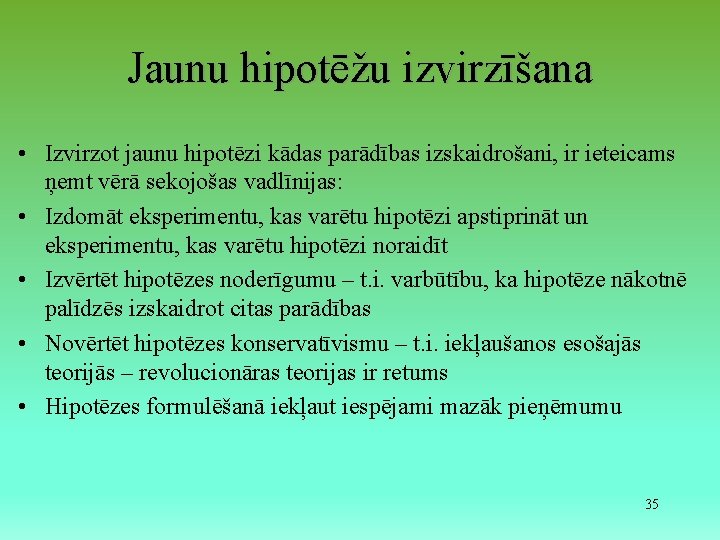 Jaunu hipotēžu izvirzīšana

• Izvirzot jaunu hipotēzi kādas parādības izskaidrošani, ir ieteicams ņemt vērā sekojošas vadlīnijas:
• Izdomāt eksperimentu, kas varētu hipotēzi apstiprināt un eksperimentu, kas varētu hipotēzi noraidīt
• Izvērtēt hipotēzes noderīgumu – t.i. varbūtību, ka hipotēze nākotnē palīdzēs izskaidrot citas parādības
• Novērtēt hipotēzes konservatīvismu – t.i. iekļaušanos esošajās teorijās – revolucionāras teorijas ir retums
• Hipotēzes formulēšanā iekļaut iespējami mazāk pieņēmumu

35